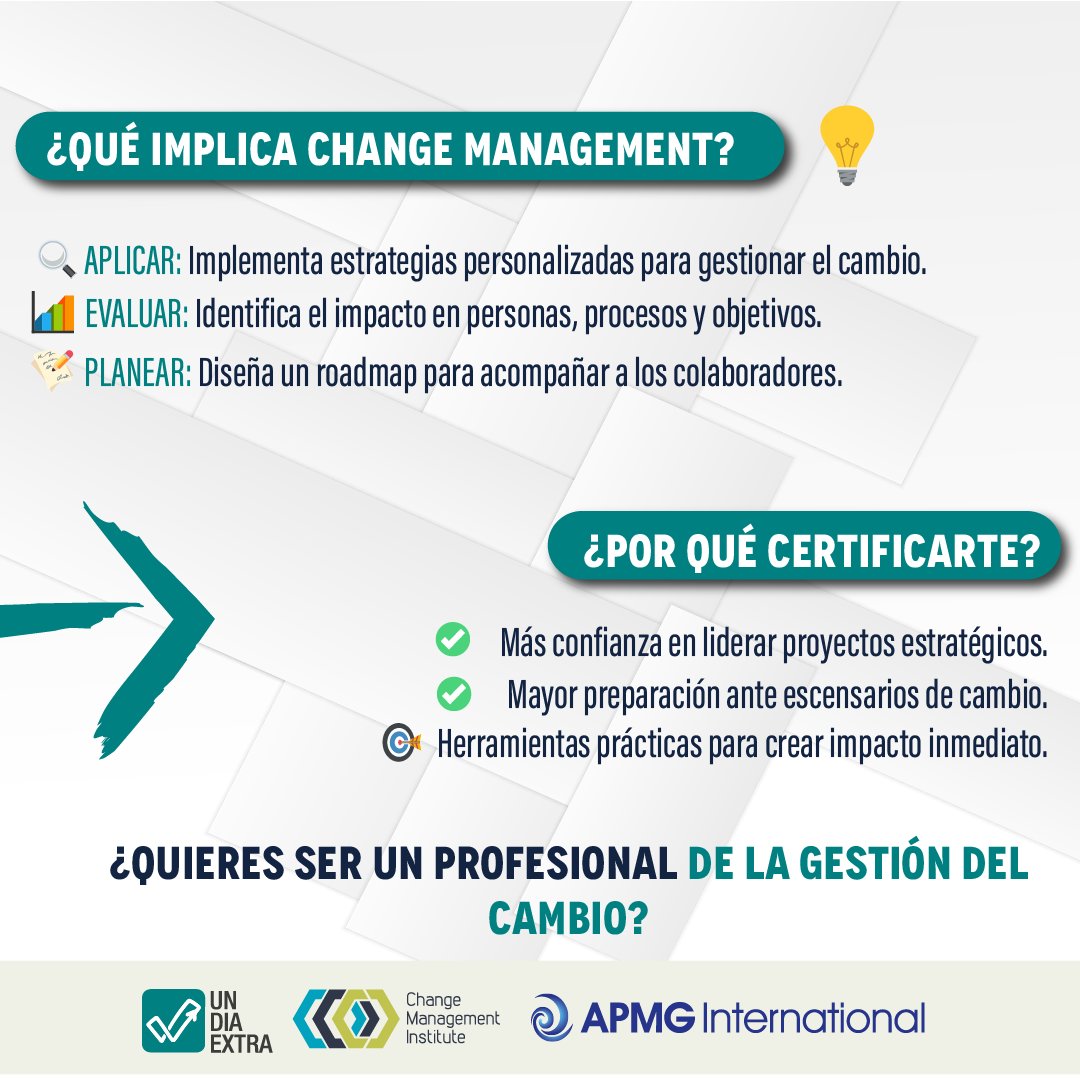 ¿QUÉ IMPLICA CHANGE MANAGEMENT?

APLICAR: Implementa estrategias personalizadas para gestionar el cambio.
EVALUAR: Identifica el impacto en personas, procesos y objetivos.
PLANEAR: Diseña un roadmap para acompañar a los colaboradores.

¿POR QUÉ CERTIFICARTE?

Más confianza en liderar proyectos estratégicos.
Mayor preparación ante escensarios de cambio.
Herramientas prácticas para crear impacto inmediato.

¿QUIERES SER UN PROFESIONAL DE LA GESTIÓN DEL CAMBIO?

UN DIA EXTRA
Change Management Institute
APMG International